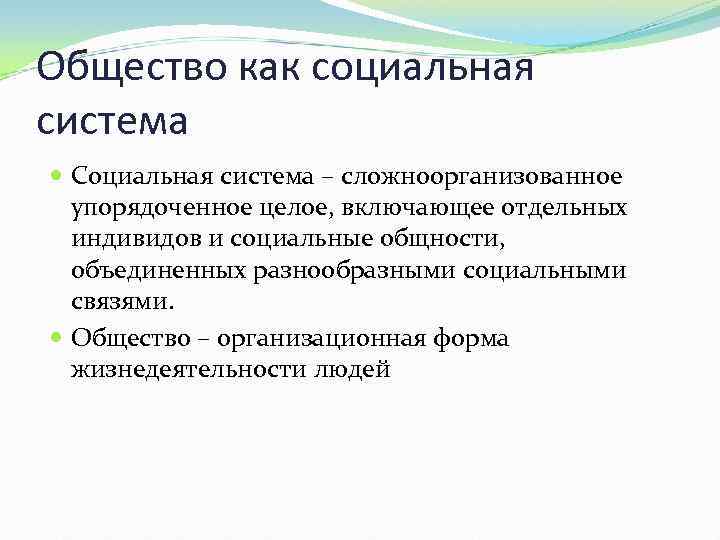 Общество как социальная система

Социальная система – сложноорганизованное упорядоченное целое, включающее отдельных индивидов и социальные общности, объединенных разнообразными социальными связями.

Общество – организационная форма жизнедеятельности людей